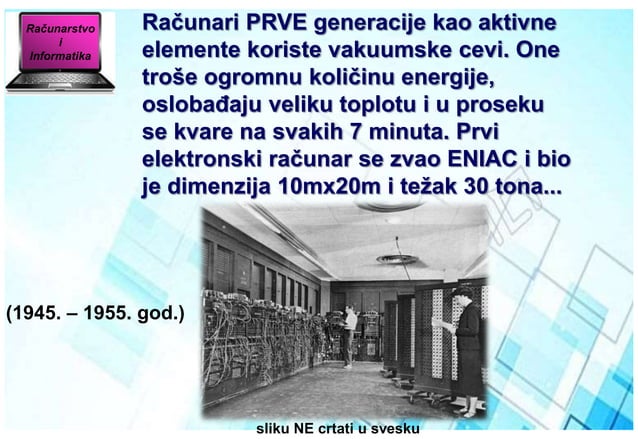 Računarstvo i Informatika

Računari PRVE generacije kao aktivne elemente koriste vakuumske cevi. One troše ogromnu količinu energije, oslobađaju veliku toplotu i u proseku se kvare na svakih 7 minuta. Prvi elektronski računar se zvao ENIAC i bio je dimenzija 10mx20m i težak 30 tona...

(1945. – 1955. god.)

sliku NE crtati u svesku